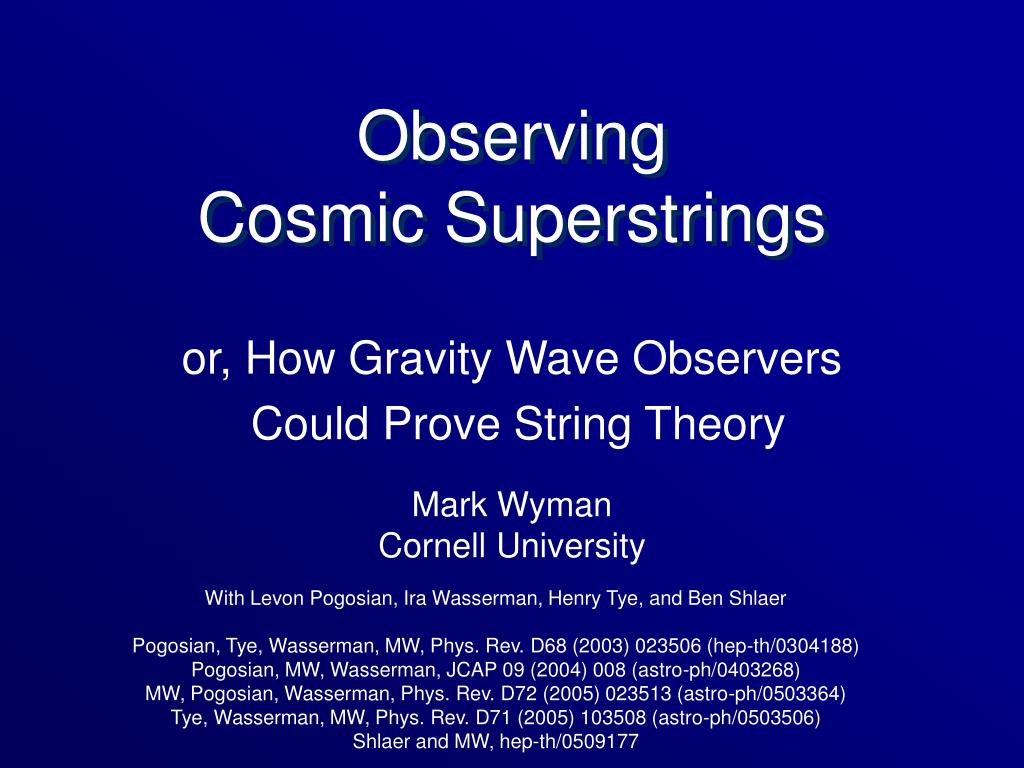 Observing
Cosmic Superstrings

or, How Gravity Wave Observers
Could Prove String Theory

Mark Wyman
Cornell University

With Levon Pogosian, Ira Wasserman, Henry Tye, and Ben Shlaer

Pogosian, Tye, Wasserman, MW, Phys. Rev. D68 (2003) 023506 (hep-th/0304188)
Pogosian, MW, Wasserman, JCAP 09 (2004) 008 (astro-ph/0403268)
MW, Pogosian, Wasserman, Phys. Rev. D72 (2005) 023513 (astro-ph/0503364)
Tye, Wasserman, MW, Phys. Rev. D71 (2005) 103508 (astro-ph/0503506)
Shlaer and MW, hep-th/0509177